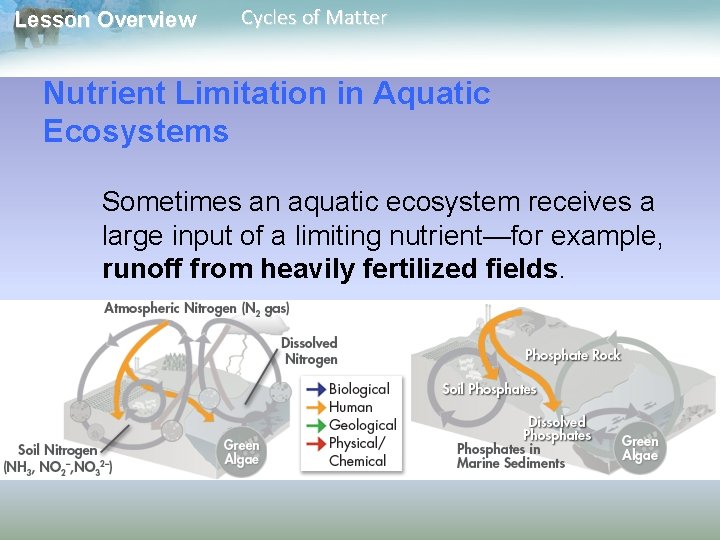 Lesson Overview Cycles of Matter

Nutrient Limitation in Aquatic Ecosystems

Sometimes an aquatic ecosystem receives a large input of a limiting nutrient—for example, **runoff from heavily fertilized fields**.

Atmospheric Nitrogen ($N_2$ gas)

Dissolved Nitrogen

Soil Nitrogen ($NH_3$, $NO_2^-$, $NO_3^{2-}$)

Green Algae

Biological
Human
Geological
Physical/ Chemical

Phosphate Rock

Soil Phosphates

Dissolved Phosphates

Phosphates in Marine Sediments

Green Algae